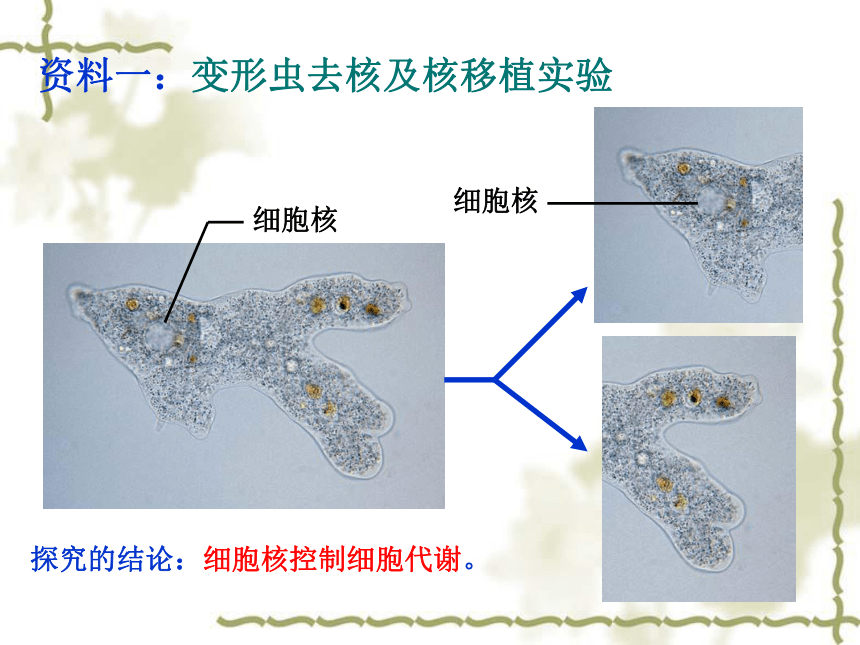 资料一：变形虫去核及核移植实验

细胞核

细胞核

探究的结论：细胞核控制细胞代谢。